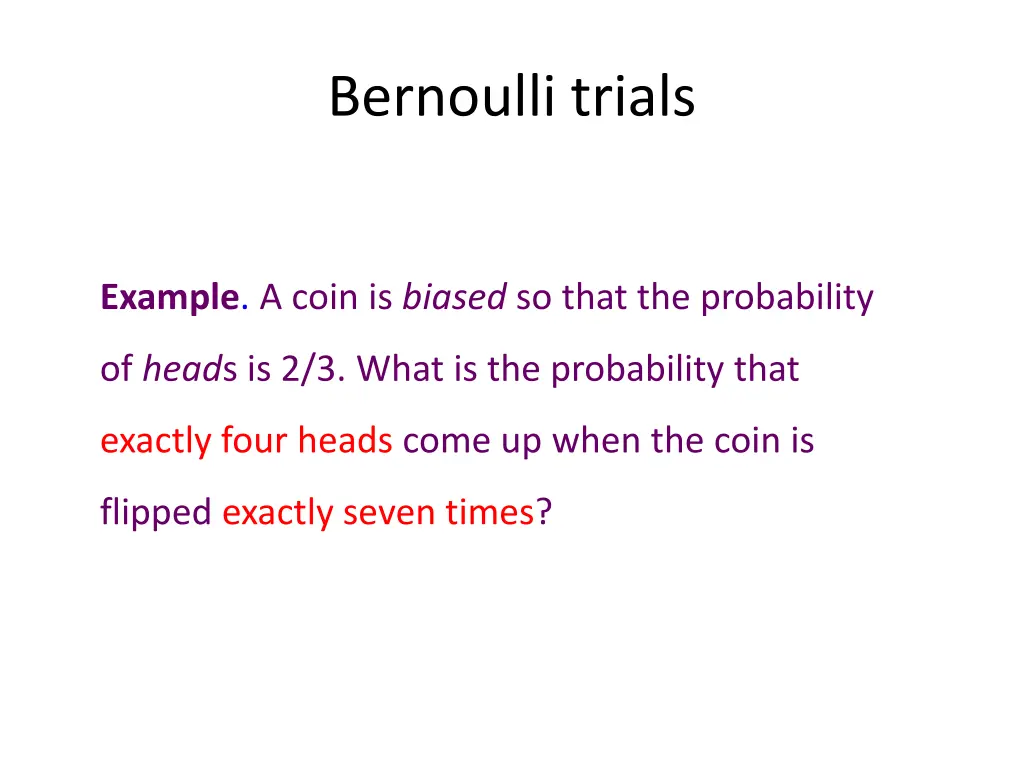 Bernoulli trials

Example. A coin is biased so that the probability of heads is 2/3. What is the probability that exactly four heads come up when the coin is flipped exactly seven times?